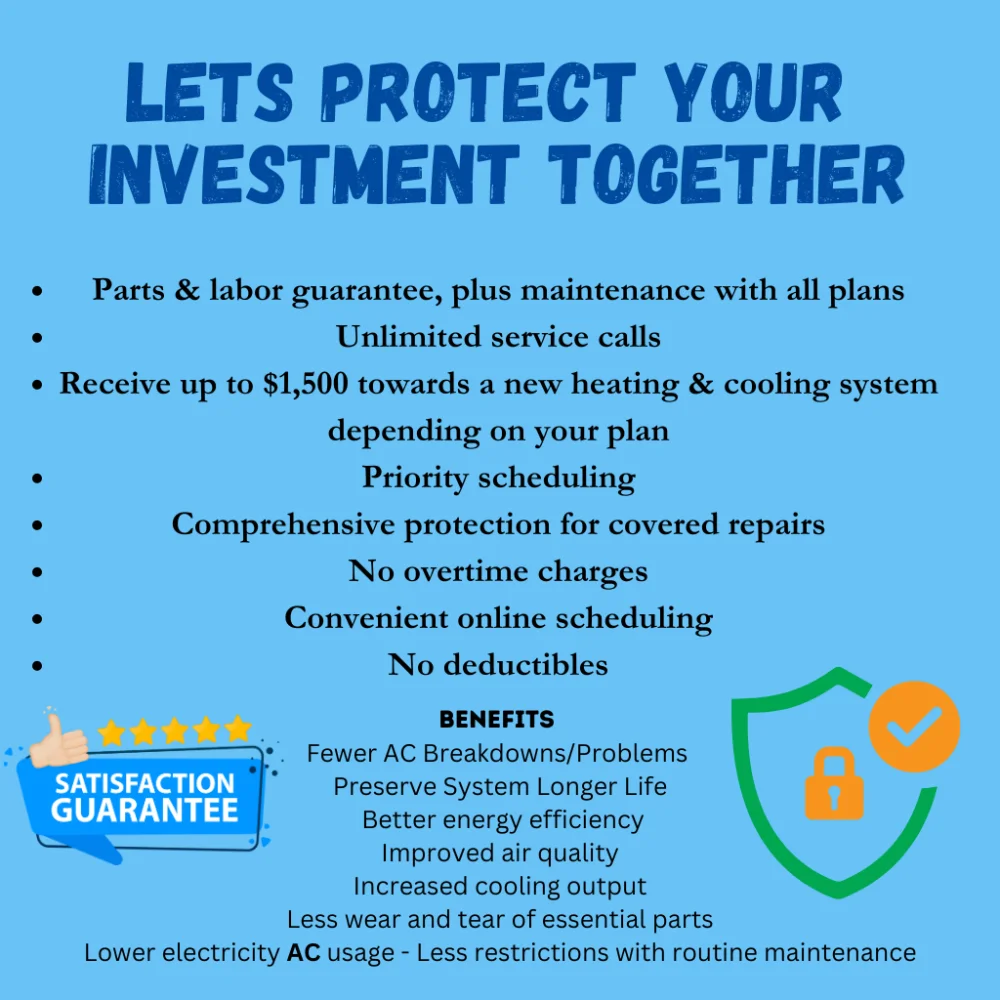 LETS PROTECT YOUR INVESTMENT TOGETHER

- Parts & labor guarantee, plus maintenance with all plans
- Unlimited service calls
- Receive up to $1,500 towards a new heating & cooling system depending on your plan
- Priority scheduling
- Comprehensive protection for covered repairs
- No overtime charges
- Convenient online scheduling
- No deductibles

SATISFACTION GUARANTEE

BENEFITS
Fewer AC Breakdowns/Problems
Preserve System Longer Life
Better energy efficiency
Improved air quality
Increased cooling output
Less wear and tear of essential parts
Lower electricity AC usage - Less restrictions with routine maintenance